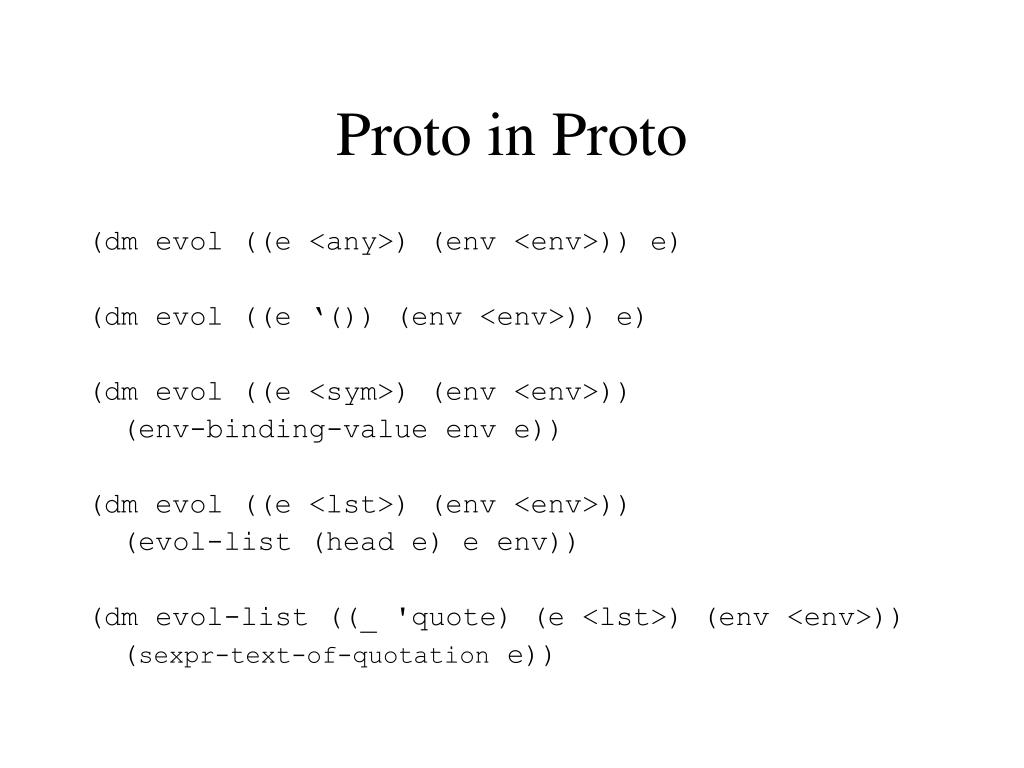 Proto in Proto

(dm evol ((e <any>) (env <env>)) e)

(dm evol ((e ‘()) (env <env>)) e)

(dm evol ((e <sym>) (env <env>))
  (env-binding-value env e))

(dm evol ((e <lst>) (env <env>))
  (evol-list (head e) e env))

(dm evol-list ((_ 'quote) (e <lst>) (env <env>))
  (sexpr-text-of-quotation e))